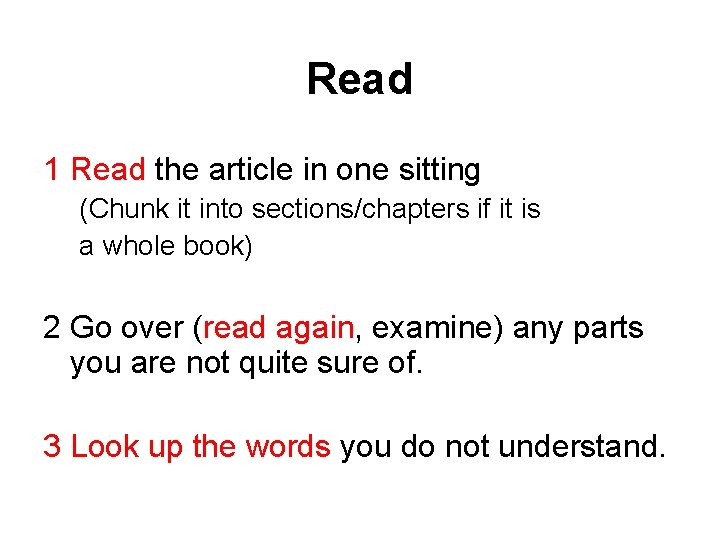 Read

1 Read the article in one sitting
(Chunk it into sections/chapters if it is a whole book)

2 Go over (read again, examine) any parts you are not quite sure of.

3 Look up the words you do not understand.